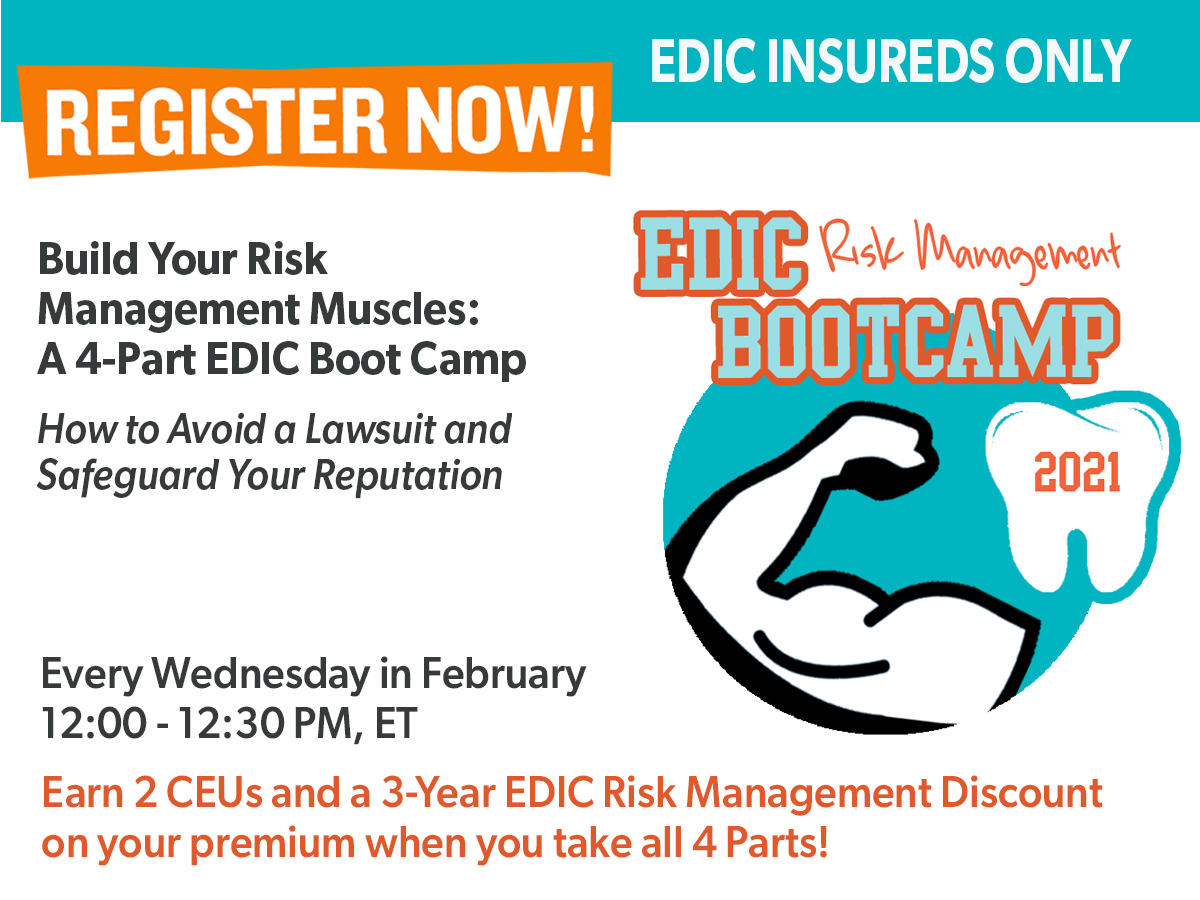 REGISTER NOW!

EDIC INSUREDS ONLY

Build Your Risk Management Muscles: A 4-Part EDIC Boot Camp

How to Avoid a Lawsuit and Safeguard Your Reputation

EDIC Risk Management BOOTCAMP

2021

Every Wednesday in February
12:00 - 12:30 PM, ET

Earn 2 CEUs and a 3-Year EDIC Risk Management Discount on your premium when you take all 4 Parts!